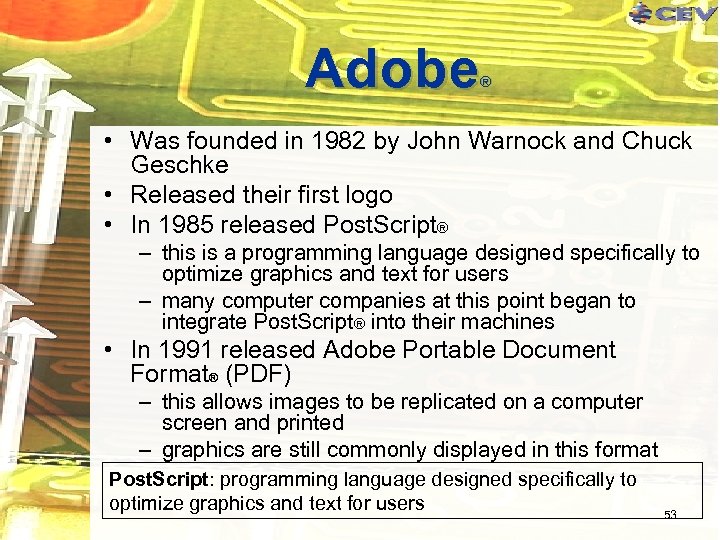 CEV

Adobe®

• Was founded in 1982 by John Warnock and Chuck Geschke
• Released their first logo
• In 1985 released PostScript®
– this is a programming language designed specifically to optimize graphics and text for users
– many computer companies at this point began to integrate PostScript® into their machines
• In 1991 released Adobe Portable Document Format® (PDF)
– this allows images to be replicated on a computer screen and printed
– graphics are still commonly displayed in this format

PostScript: programming language designed specifically to optimize graphics and text for users

53